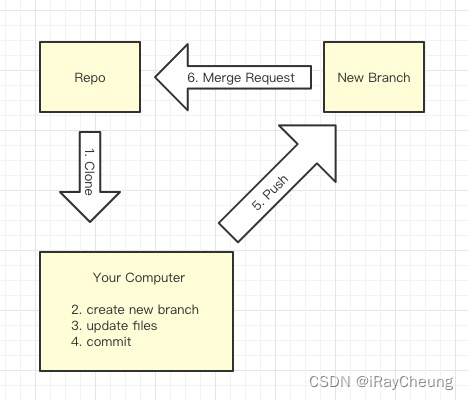 Repo

6. Merge Request

New Branch

1. Clone

5. Push

Your Computer

2. create new branch
3. update files
4. commit

CSDN @iRayCheung